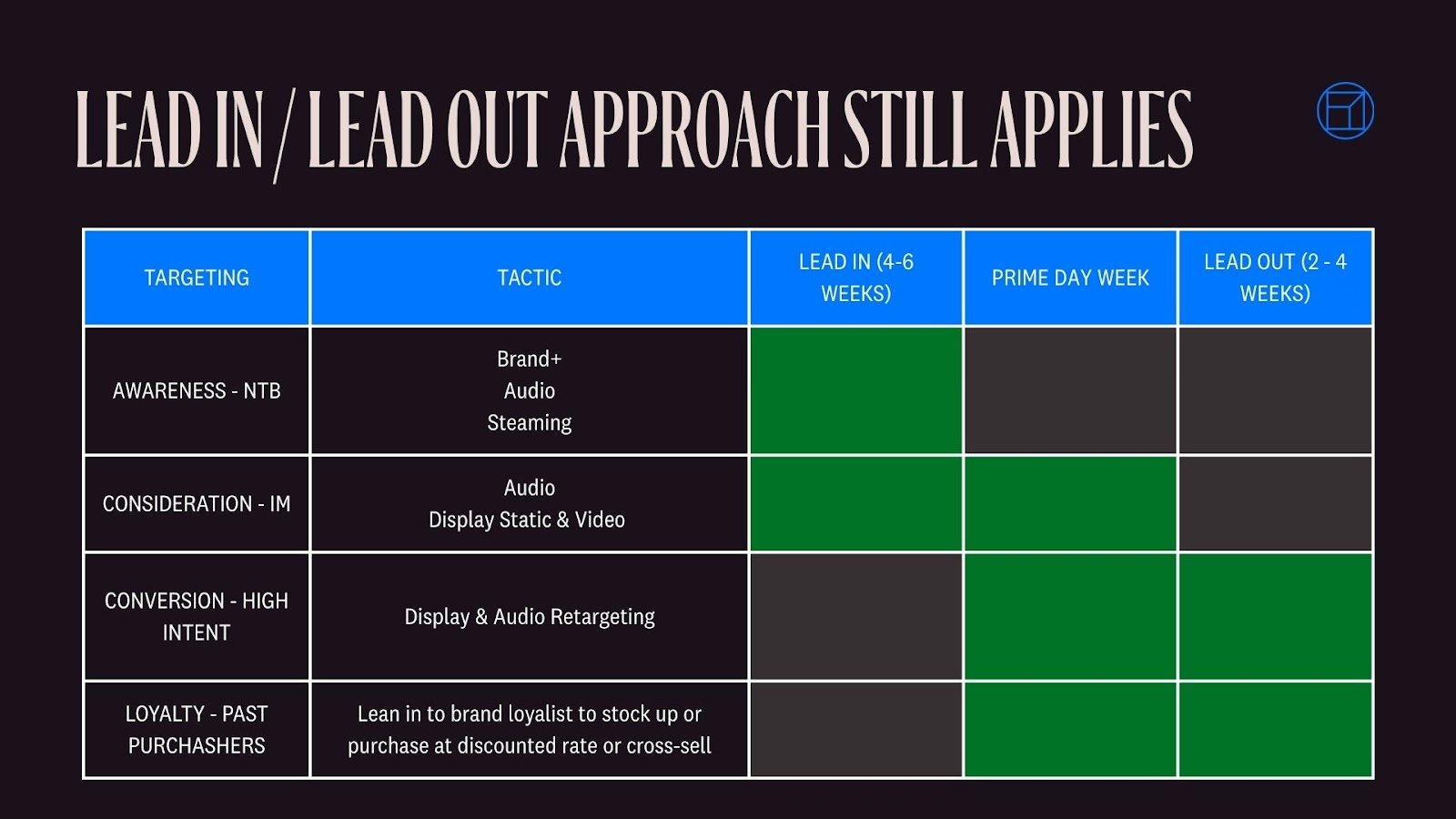 LEAD IN / LEAD OUT APPROACH STILL APPLIES

| TARGETING | TACTIC | LEAD IN (4-6 WEEKS) | PRIME DAY WEEK | LEAD OUT (2 - 4 WEEKS) |
|---|---|---|---|---|
| AWARENESS - NTB | Brand+ Audio Steaming | | | |
| CONSIDERATION - IM | Audio Display Static & Video | | | |
| CONVERSION - HIGH INTENT | Display & Audio Retargeting | | | |
| LOYALTY - PAST PURCHASHERS | Lean in to brand loyalist to stock up or purchase at discounted rate or cross-sell | | | |